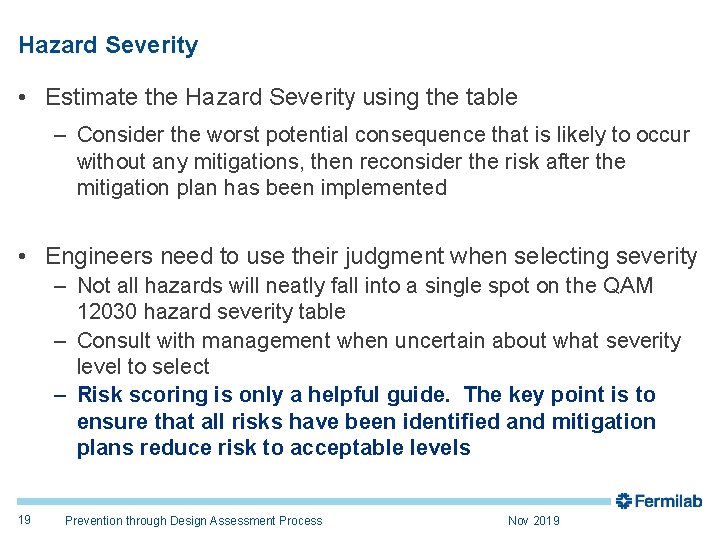 Hazard Severity

• Estimate the Hazard Severity using the table
– Consider the worst potential consequence that is likely to occur without any mitigations, then reconsider the risk after the mitigation plan has been implemented

• Engineers need to use their judgment when selecting severity
– Not all hazards will neatly fall into a single spot on the QAM 12030 hazard severity table
– Consult with management when uncertain about what severity level to select
– Risk scoring is only a helpful guide. The key point is to ensure that all risks have been identified and mitigation plans reduce risk to acceptable levels

Fermilab

19 Prevention through Design Assessment Process Nov 2019